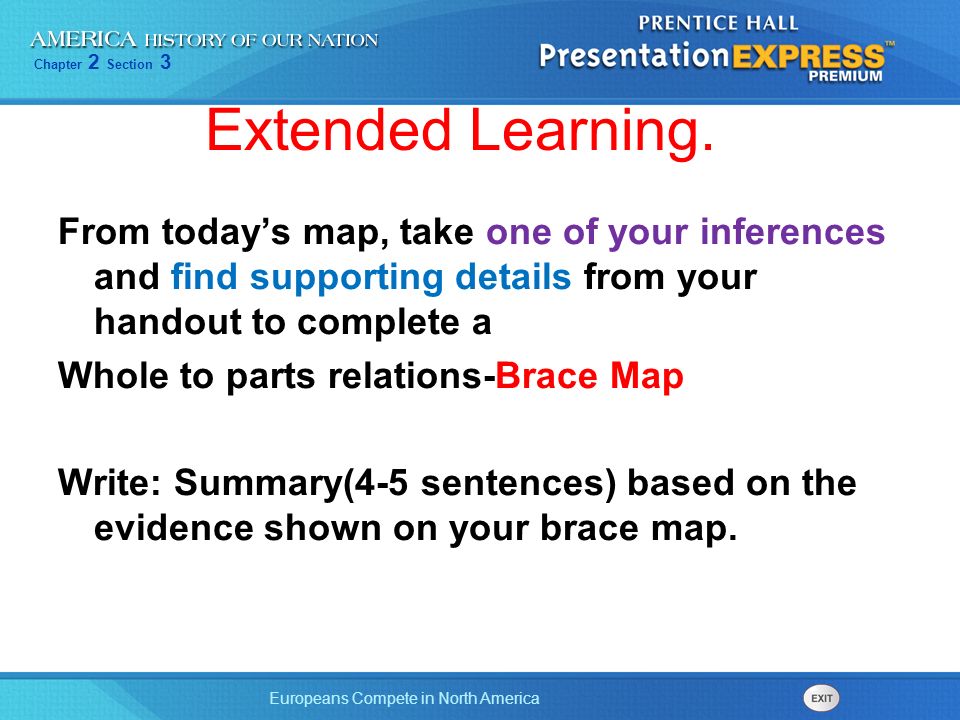 AMERICA HISTORY OF OUR NATION
Chapter 2 Section 3

PRENTICE HALL
PresentationEXPRESS™
PREMIUM

Extended Learning.

From today's map, take one of your inferences and find supporting details from your handout to complete a

Whole to parts relations-Brace Map

Write: Summary(4-5 sentences) based on the evidence shown on your brace map.

Europeans Compete in North America

EXIT